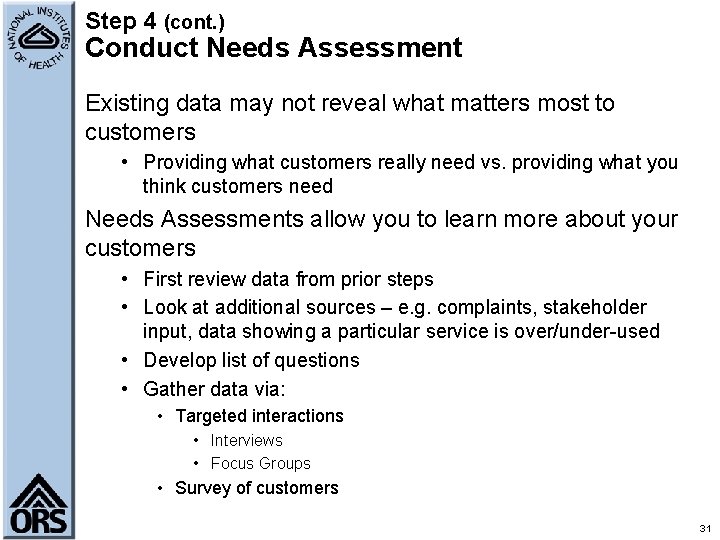 NATIONAL INSTITUTES OF HEALTH

Step 4 (cont.)
Conduct Needs Assessment

Existing data may not reveal what matters most to customers

• Providing what customers really need vs. providing what you think customers need

Needs Assessments allow you to learn more about your customers

• First review data from prior steps
• Look at additional sources – e.g. complaints, stakeholder input, data showing a particular service is over/under-used
• Develop list of questions
• Gather data via:
  • Targeted interactions
    • Interviews
    • Focus Groups
  • Survey of customers

ORS

31